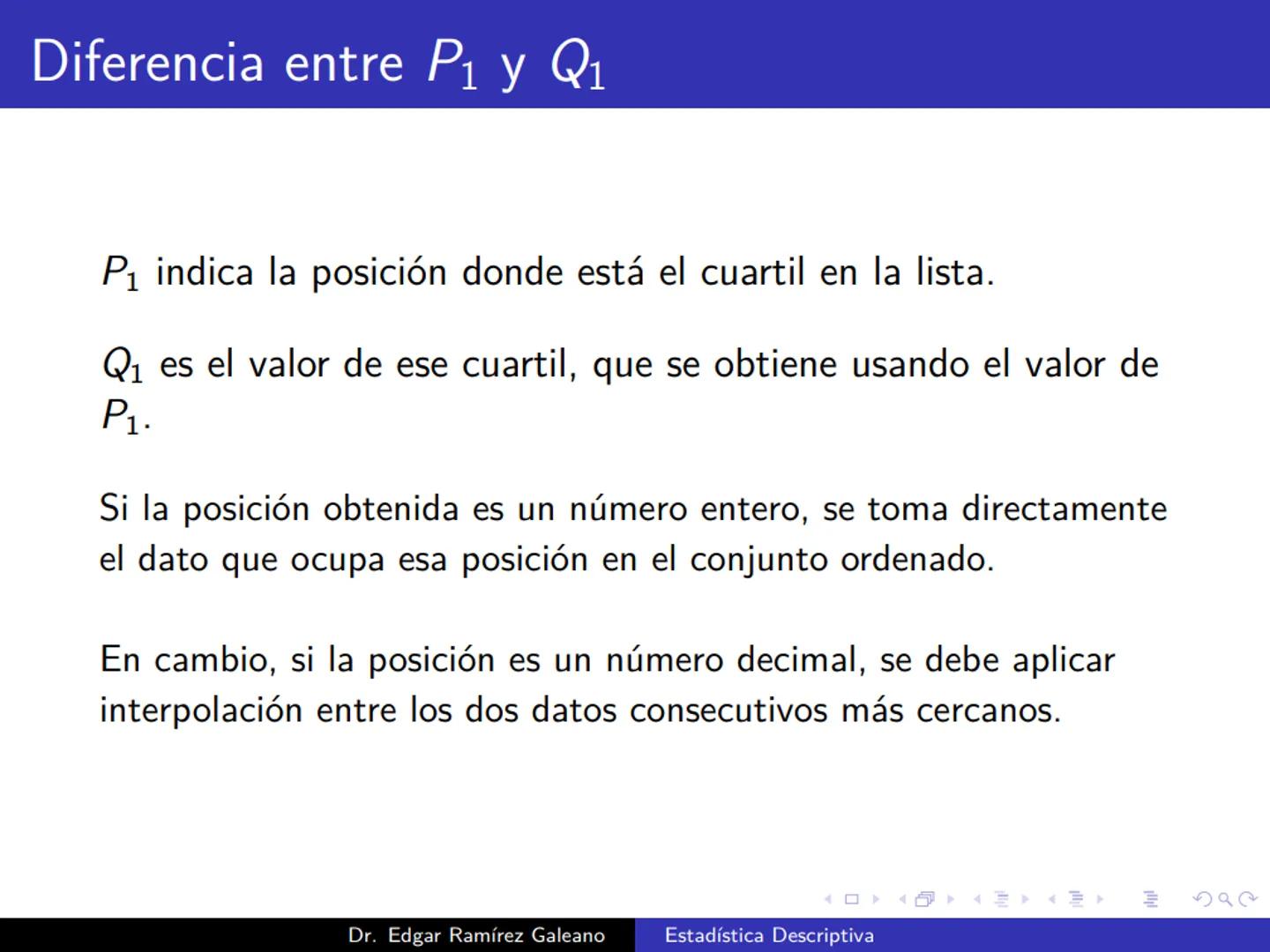 Diferencia entre $P_1$ y $Q_1$

$P_1$ indica la posición donde está el cuartil en la lista.

$Q_1$ es el valor de ese cuartil, que se obtiene usando el valor de $P_1$.

Si la posición obtenida es un número entero, se toma directamente el dato que ocupa esa posición en el conjunto ordenado.

En cambio, si la posición es un número decimal, se debe aplicar interpolación entre los dos datos consecutivos más cercanos.

Dr. Edgar Ramírez Galeano Estadística Descriptiva